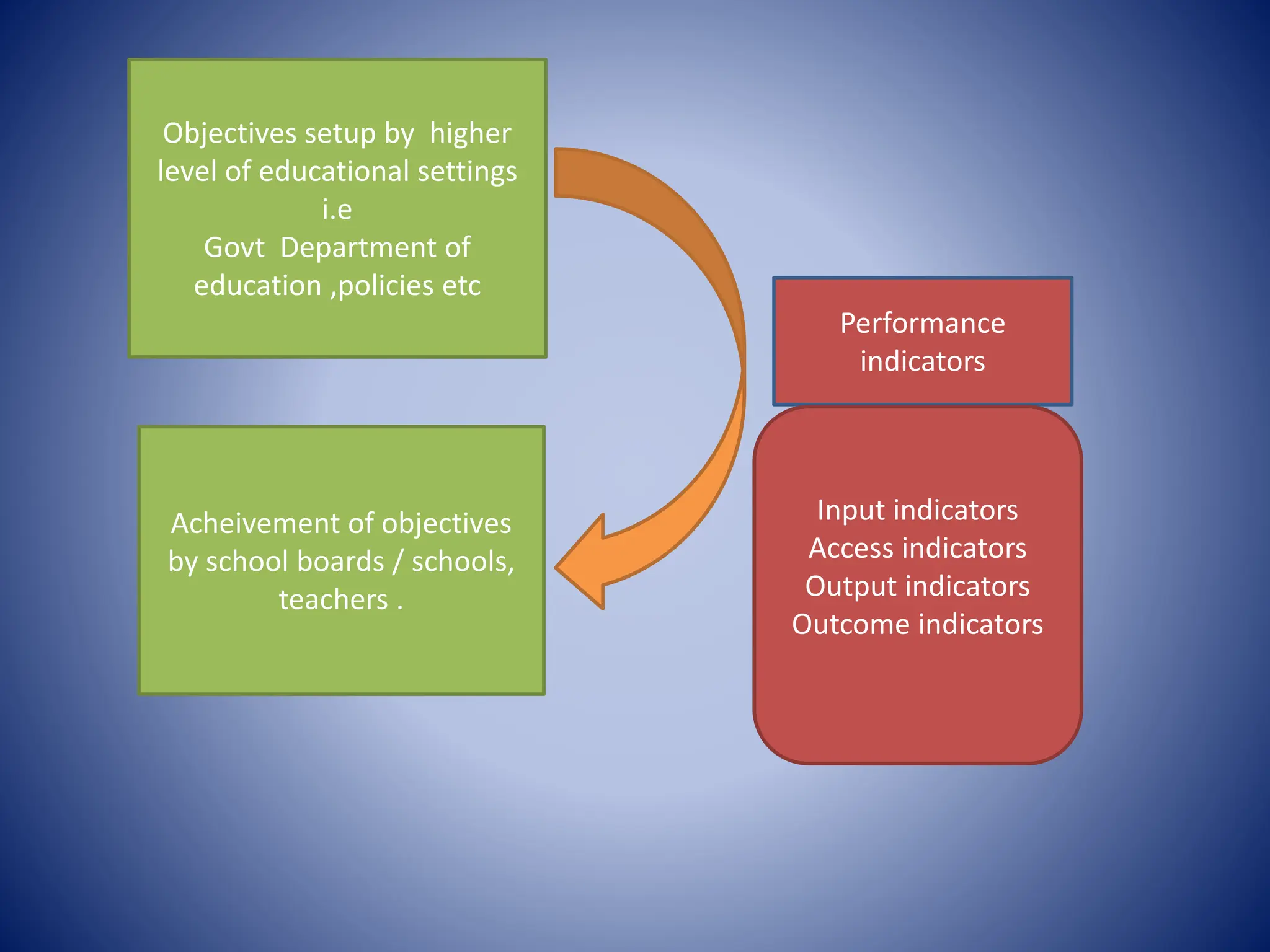 Objectives setup by higher level of educational settings i.e
Govt Department of education ,policies etc

Acheivement of objectives by school boards / schools, teachers .

Performance indicators

Input indicators
Access indicators
Output indicators
Outcome indicators